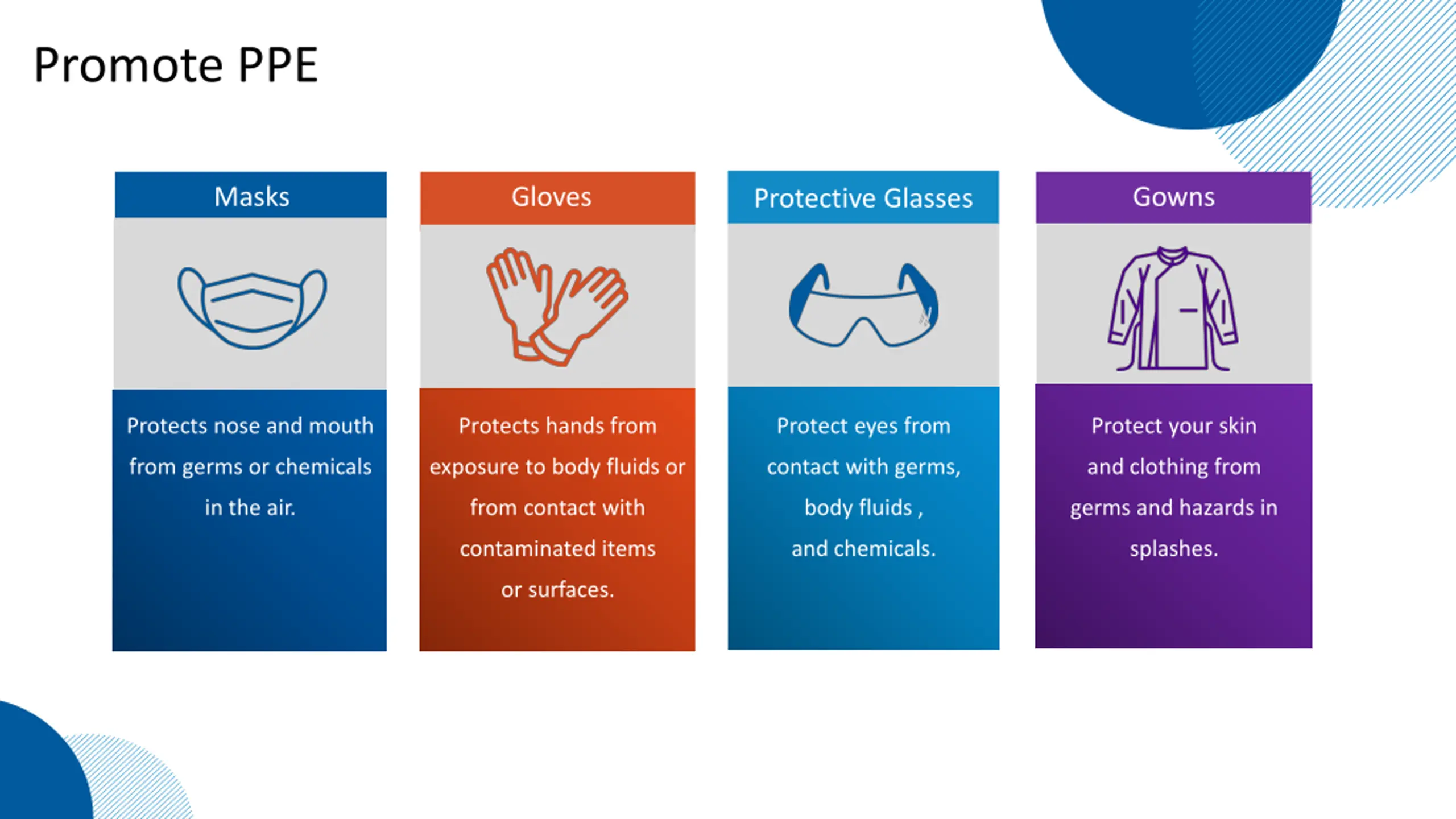 Promote PPE

Masks

Protects nose and mouth from germs or chemicals in the air.

Gloves

Protects hands from exposure to body fluids or from contact with contaminated items or surfaces.

Protective Glasses

Protect eyes from contact with germs, body fluids , and chemicals.

Gowns

Protect your skin and clothing from germs and hazards in splashes.